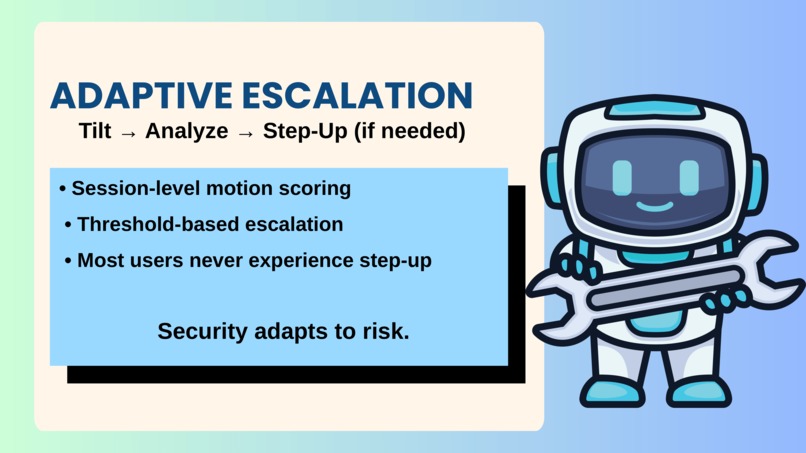 ADAPTIVE ESCALATION

Tilt → Analyze → Step-Up (if needed)

• Session-level motion scoring
• Threshold-based escalation
• Most users never experience step-up

Security adapts to risk.